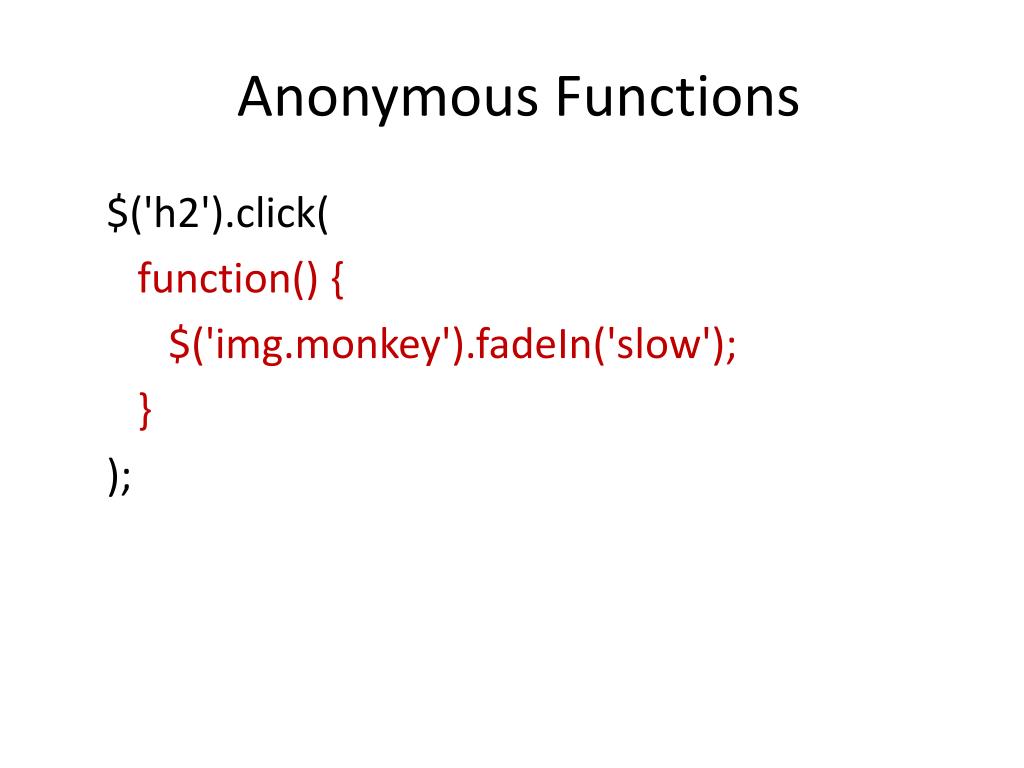 Anonymous Functions

$('h2').click(
  function() {
    $('img.monkey').fadeIn('slow');
  }
);